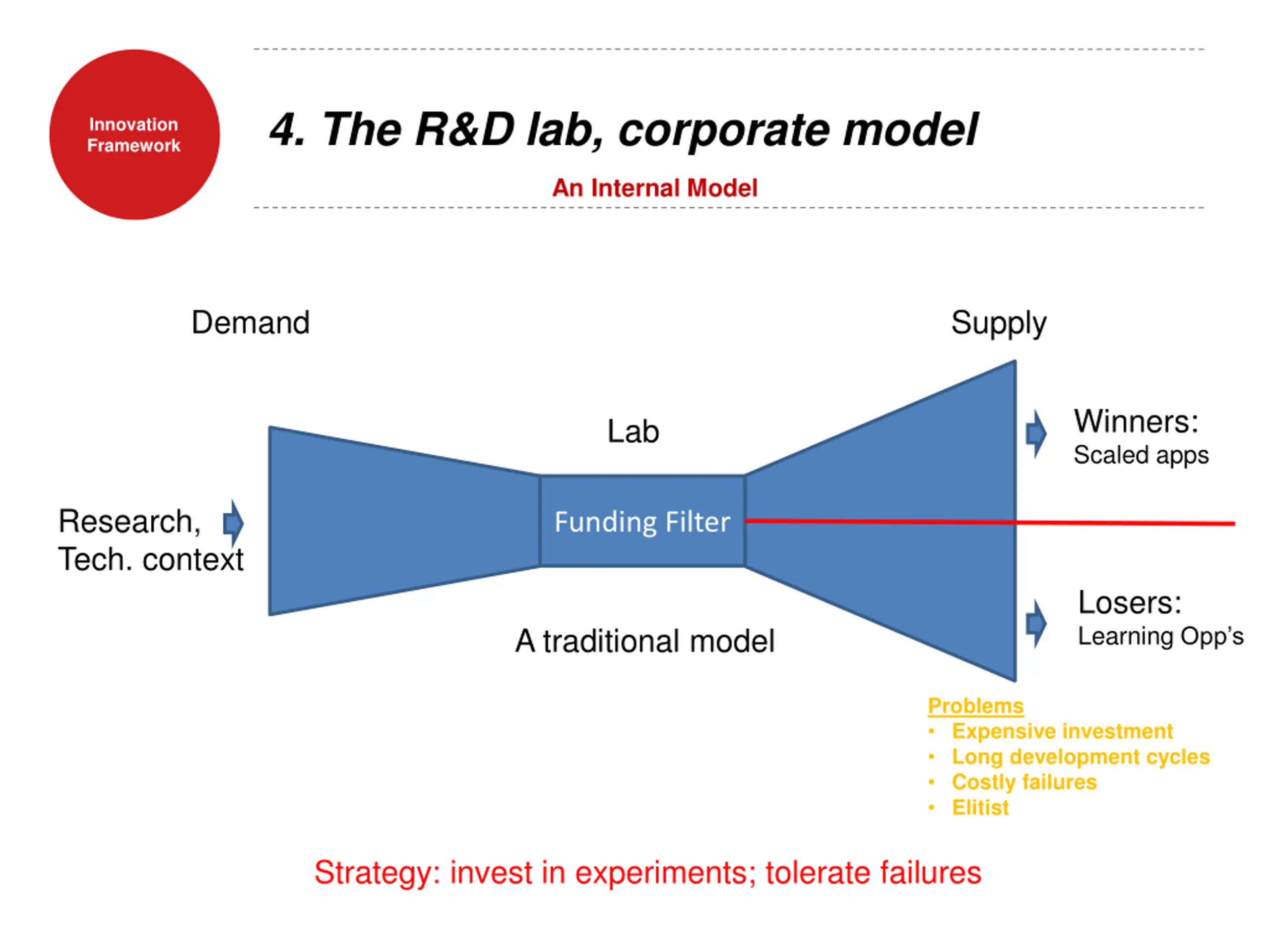 Innovation Framework

4. The R&D lab, corporate model

An Internal Model

Demand

Supply

Lab

Research, Tech. context

Funding Filter

Winners: Scaled apps

Losers: Learning Opp's

A traditional model

Problems
• Expensive investment
• Long development cycles
• Costly failures
• Elitist

Strategy: invest in experiments; tolerate failures